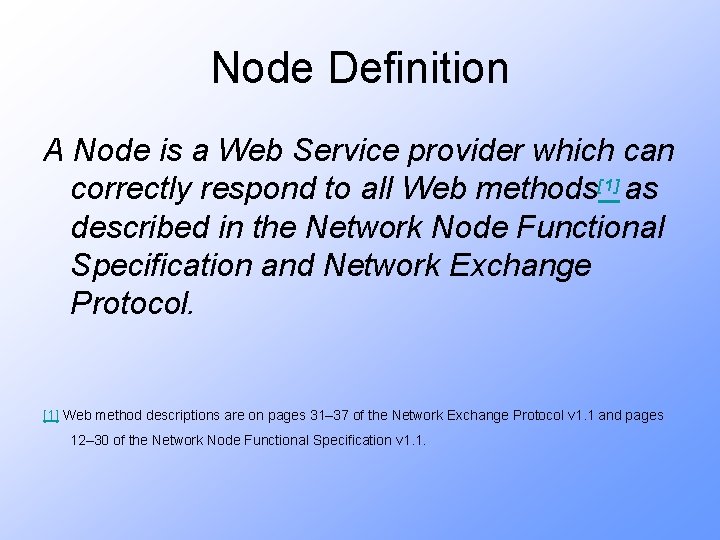 Node Definition

A Node is a Web Service provider which can correctly respond to all Web methods[1] as described in the Network Node Functional Specification and Network Exchange Protocol.

[1] Web method descriptions are on pages 31–37 of the Network Exchange Protocol v1.1 and pages 12–30 of the Network Node Functional Specification v1.1.